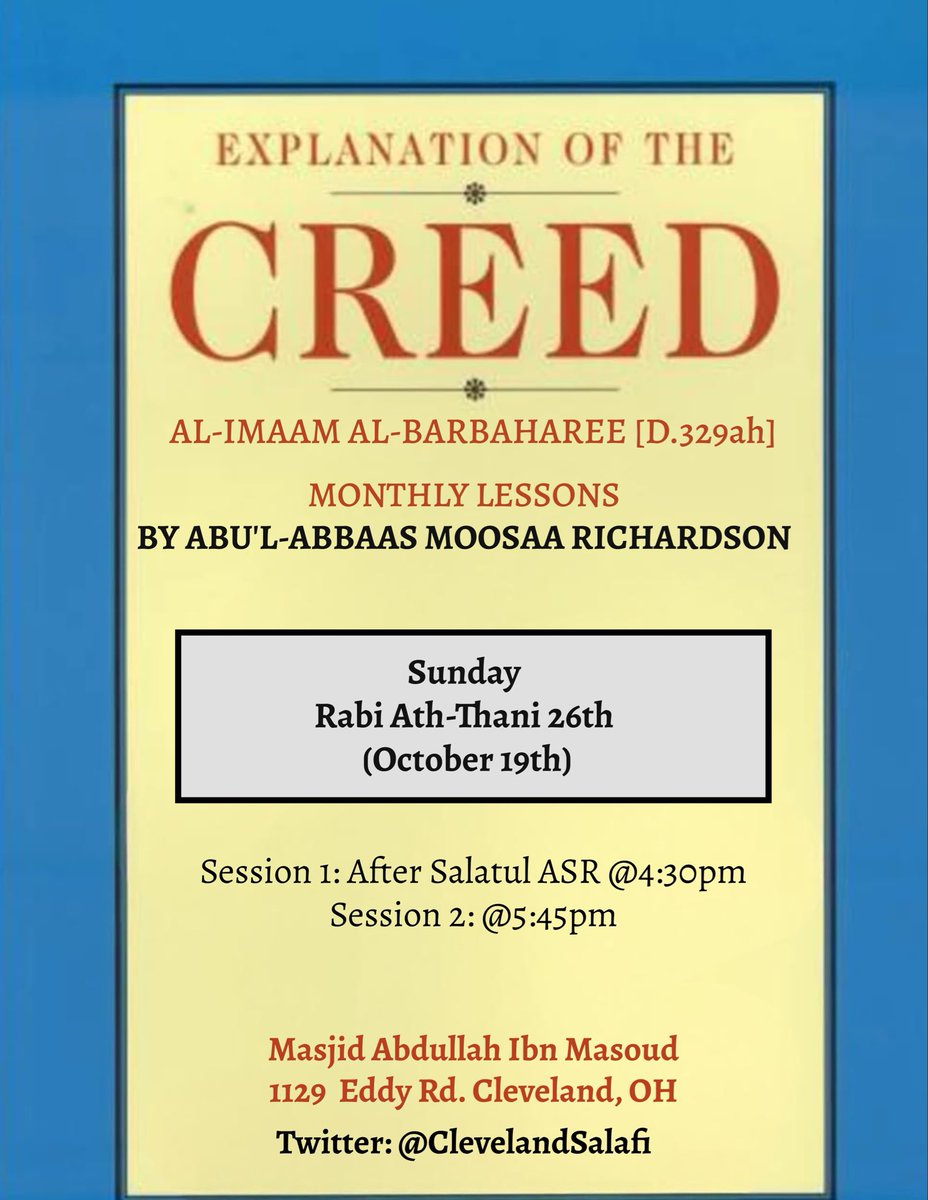 EXPLANATION OF THE

CREED

AL-IMAAM AL-BARBAHAREE [D.329ah]

MONTHLY LESSONS
BY ABU'L-ABBAAS MOOSAA RICHARDSON

Sunday
Rabi Ath-Thani 26th
(October 19th)

Session 1: After Salatul ASR @4:30pm
Session 2: @5:45pm

Masjid Abdullah Ibn Masoud
1129 Eddy Rd. Cleveland, OH

Twitter: @ClevelandSalafi